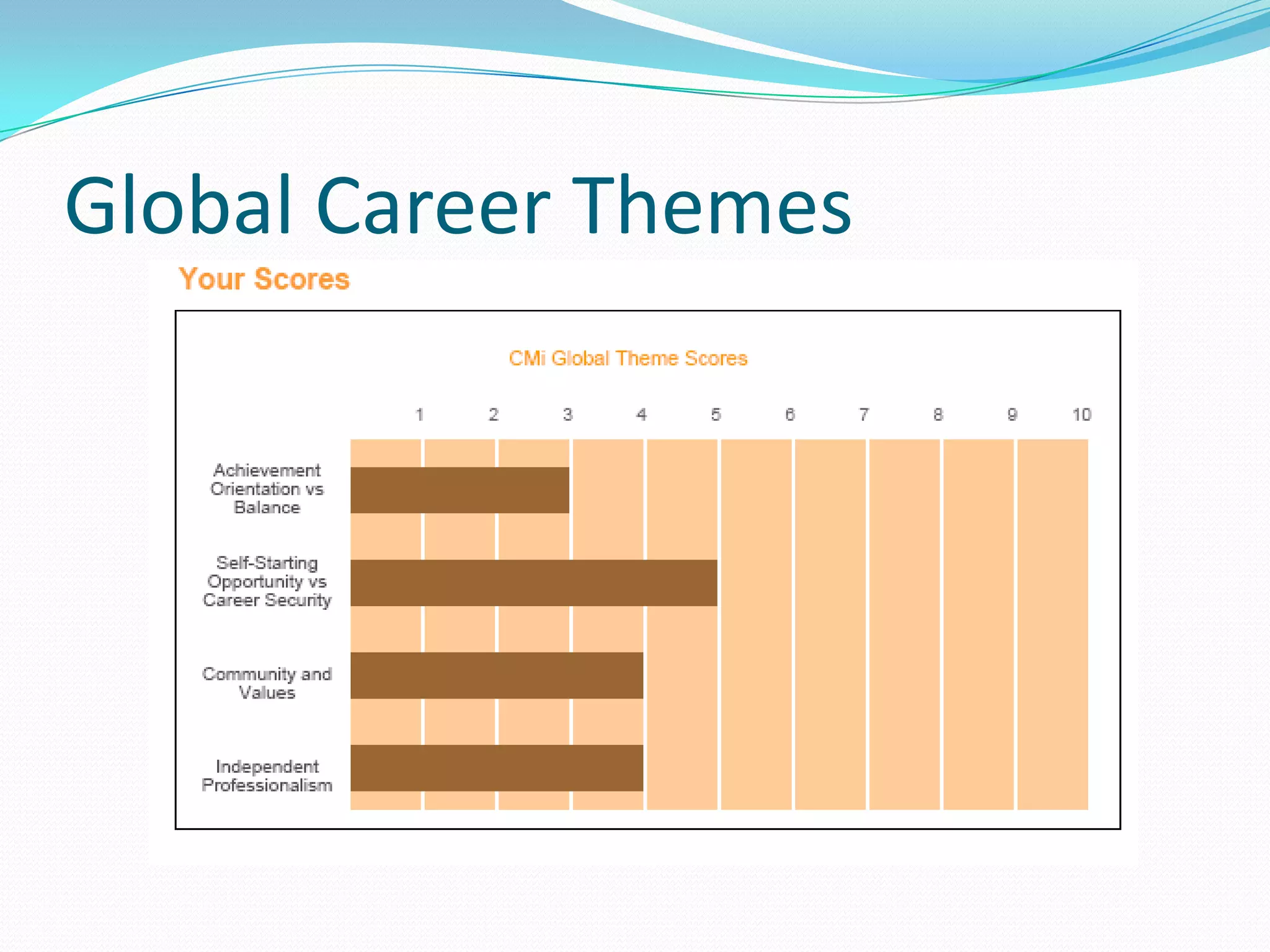 Global Career Themes

Your Scores

CMi Global Theme Scores

1 2 3 4 5 6 7 8 9 10

Achievement Orientation vs Balance

Self-Starting Opportunity vs Career Security

Community and Values

Independent Professionalism